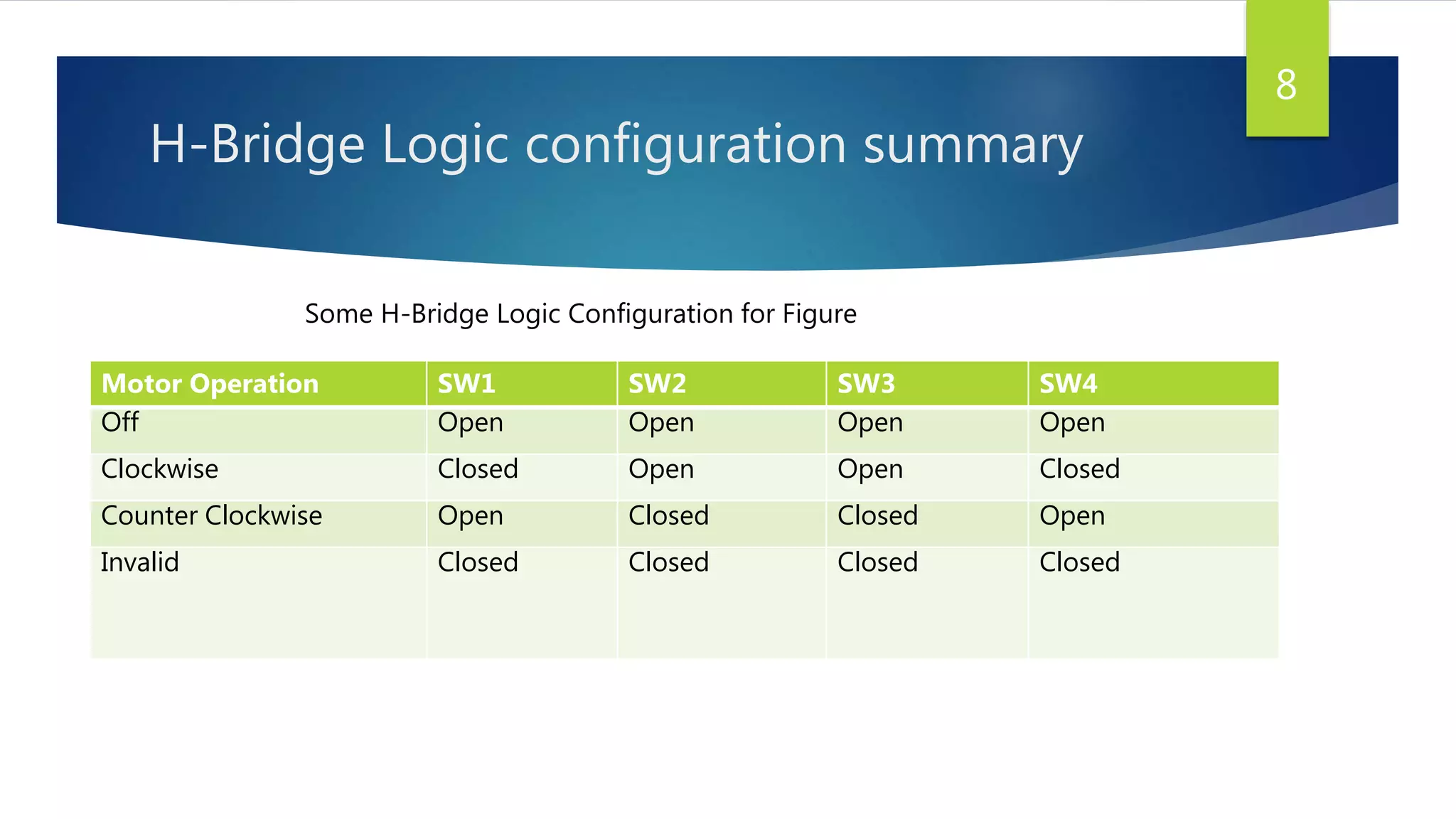 8

H-Bridge Logic configuration summary

Some H-Bridge Logic Configuration for Figure

| Motor Operation | SW1 | SW2 | SW3 | SW4 |
|---|---|---|---|---|
| Off | Open | Open | Open | Open |
| Clockwise | Closed | Open | Open | Closed |
| Counter Clockwise | Open | Closed | Closed | Open |
| Invalid | Closed | Closed | Closed | Closed |